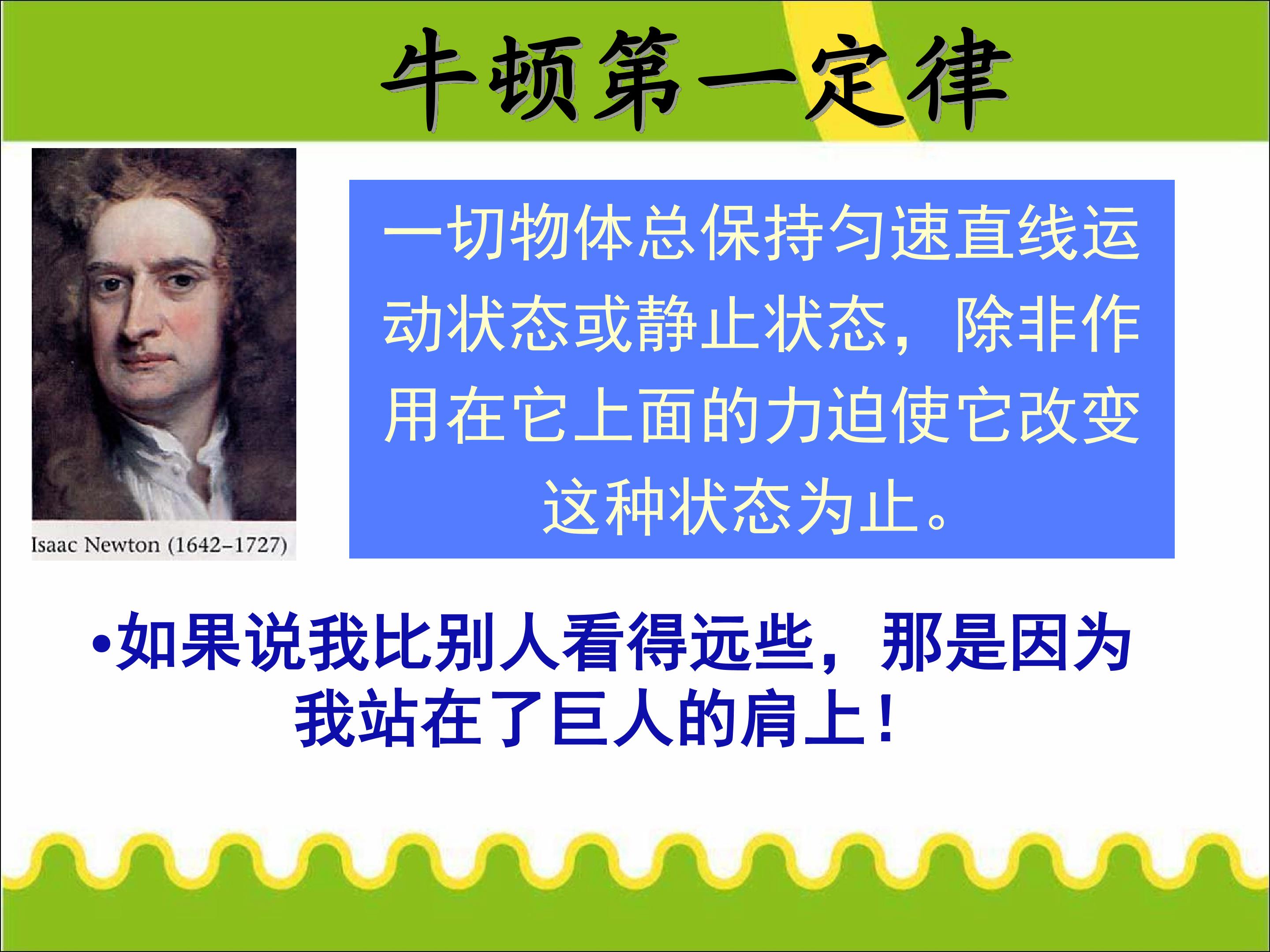 牛顿第一定律

Isaac Newton (1642–1727)

一切物体总保持匀速直线运动状态或静止状态，除非作用在它上面的力迫使它改变这种状态为止。

•如果说我比别人看得远些，那是因为我站在了巨人的肩上！